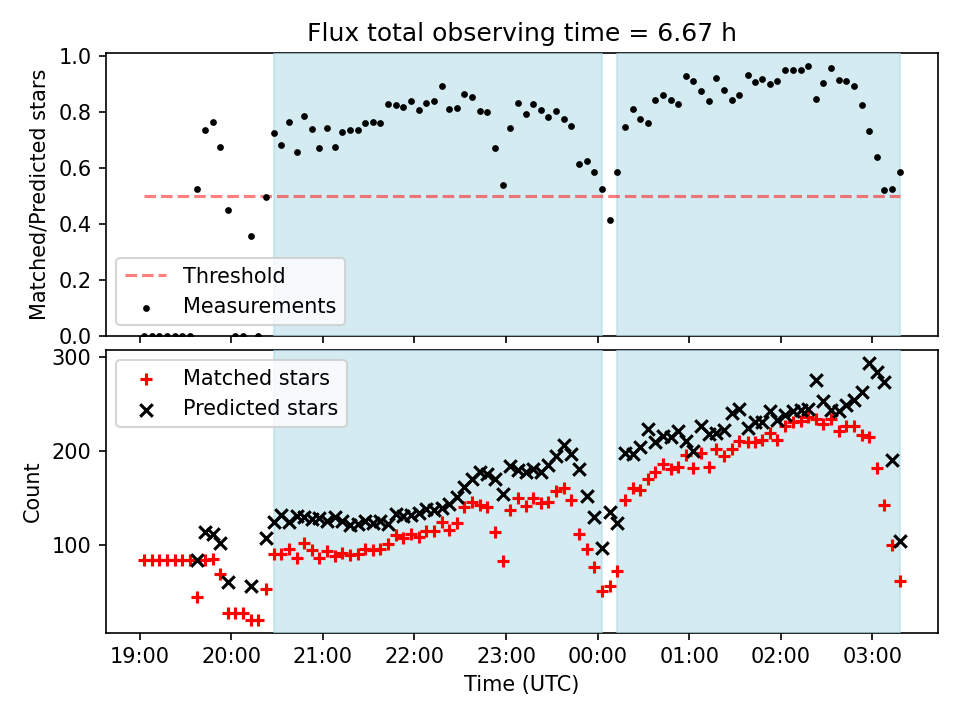 Flux total observing time = 6.67 h

Matched/Predicted stars

1.0
0.8
0.6
0.4
0.2
0.0

Threshold
Measurements

Count

300
200
100

Matched stars
Predicted stars

19:00
20:00
21:00
22:00
23:00
00:00
01:00
02:00
03:00

Time (UTC)